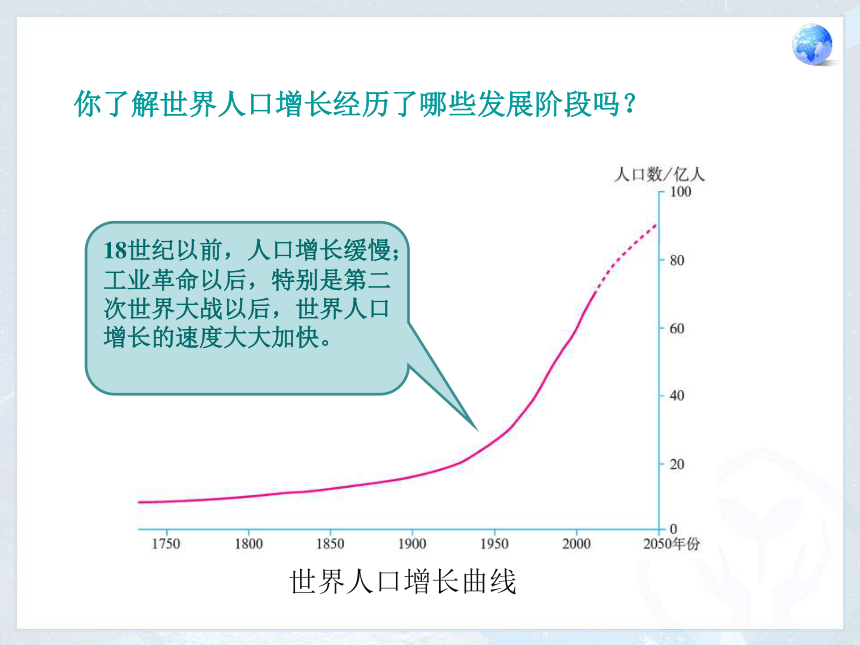 你了解世界人口增长经历了哪些发展阶段吗？

18世纪以前，人口增长缓慢；工业革命以后，特别是第二次世界大战以后，世界人口增长的速度大大加快。

人口数/亿人
100
80
60
40
20
0
1750
1800
1850
1900
1950
2000
2050年份

世界人口增长曲线